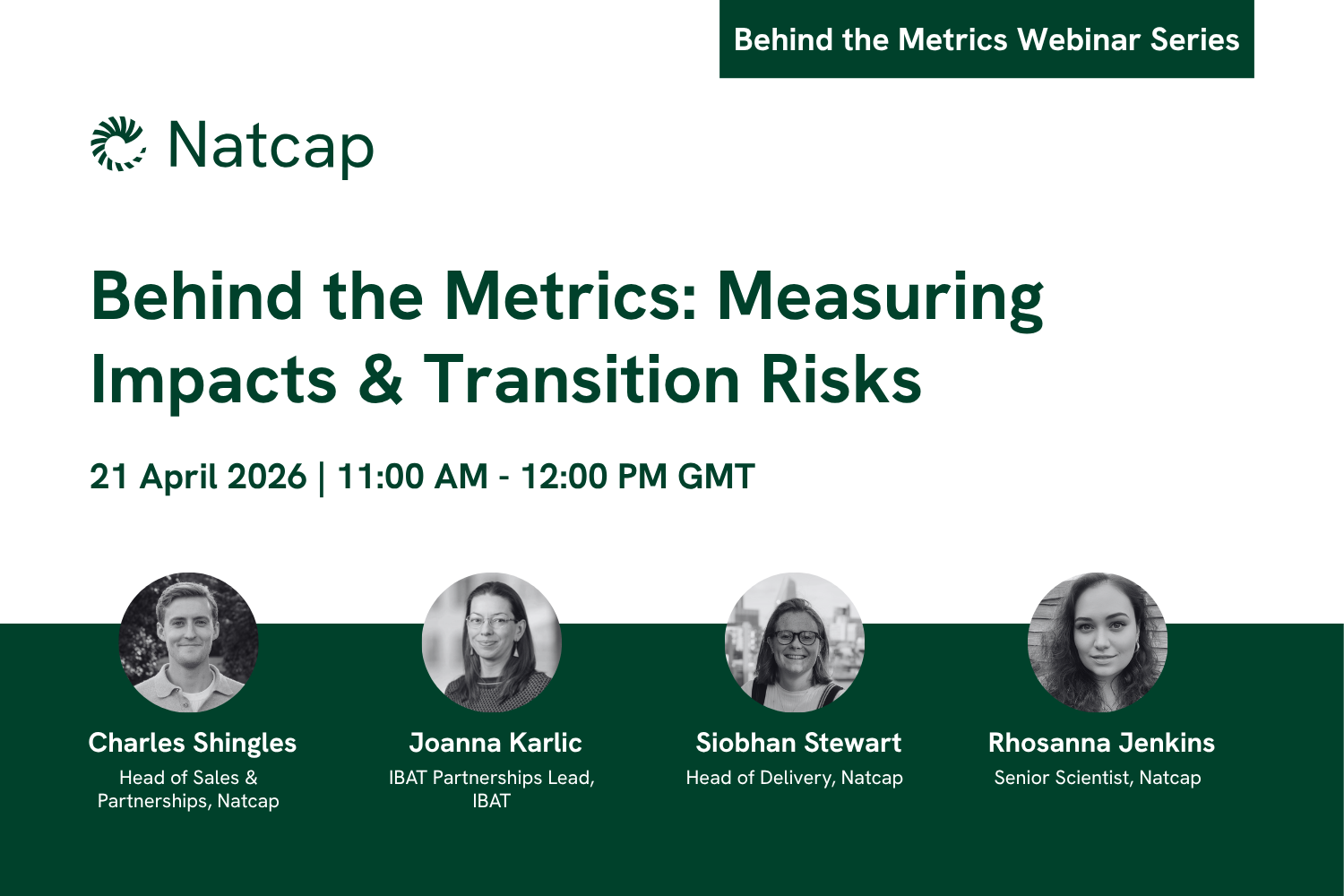 Behind the Metrics Webinar Series

Natcap

Behind the Metrics: Measuring Impacts & Transition Risks

21 April 2026 | 11:00 AM - 12:00 PM GMT

Charles Shingles
Head of Sales & Partnerships, Natcap

Joanna Karlic
IBAT Partnerships Lead, IBAT

Siobhan Stewart
Head of Delivery, Natcap

Rhosanna Jenkins
Senior Scientist, Natcap